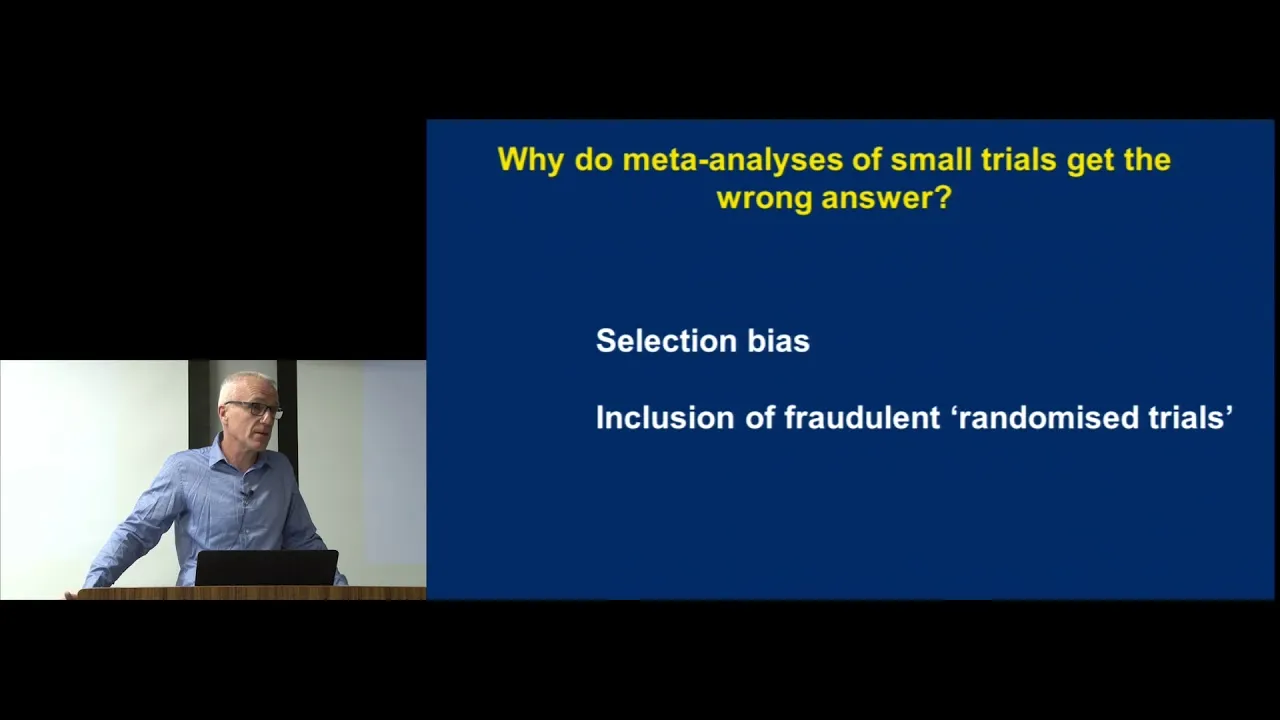 Why do meta-analyses of small trials get the wrong answer?

Selection bias

Inclusion of fraudulent ‘randomised trials’